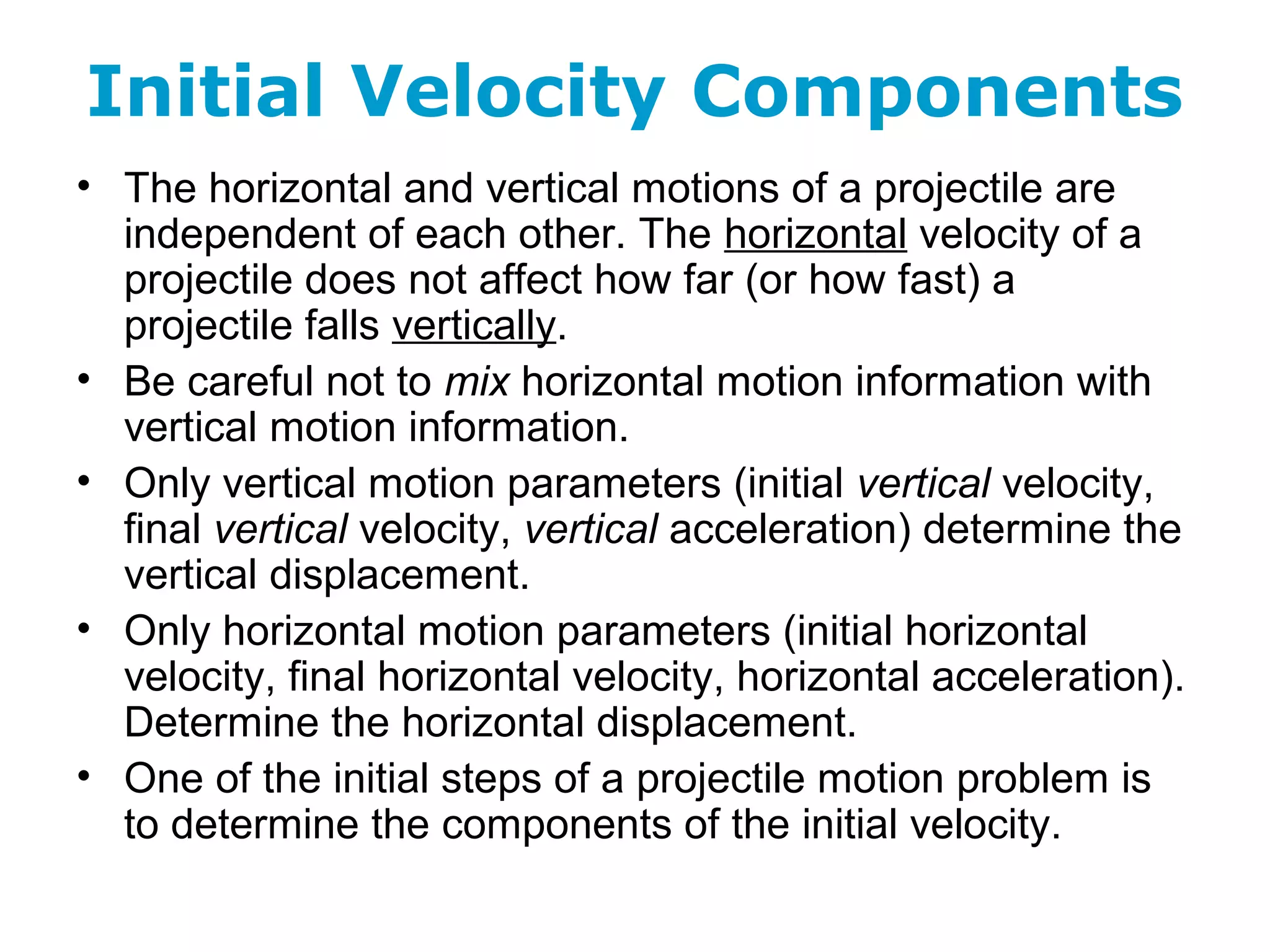 Initial Velocity Components

• The horizontal and vertical motions of a projectile are independent of each other. The horizontal velocity of a projectile does not affect how far (or how fast) a projectile falls vertically.

• Be careful not to mix horizontal motion information with vertical motion information.

• Only vertical motion parameters (initial vertical velocity, final vertical velocity, vertical acceleration) determine the vertical displacement.

• Only horizontal motion parameters (initial horizontal velocity, final horizontal velocity, horizontal acceleration). Determine the horizontal displacement.

• One of the initial steps of a projectile motion problem is to determine the components of the initial velocity.